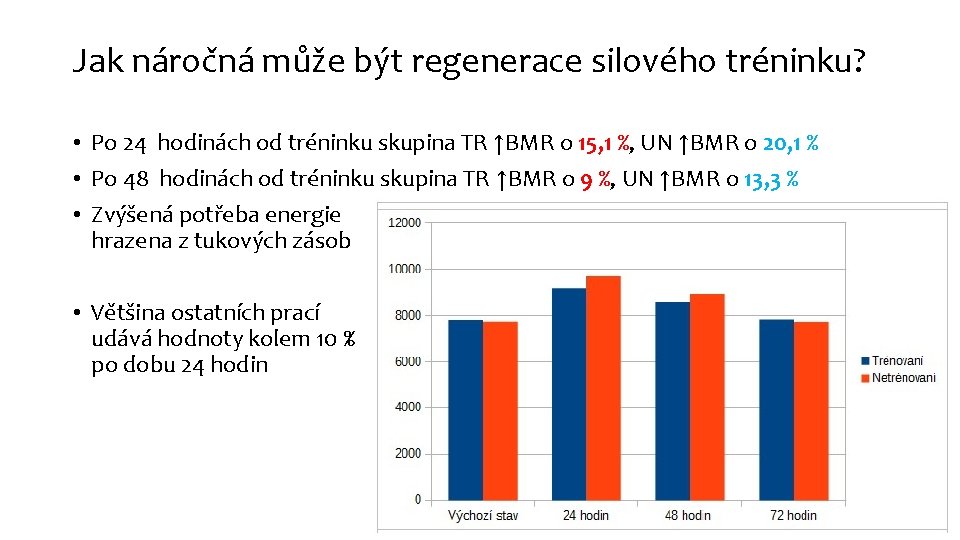 Jak náročná může být regenerace silového tréninku?

• Po 24 hodinách od tréninku skupina TR ↑BMR o 15,1 %, UN ↑BMR o 20,1 %
• Po 48 hodinách od tréninku skupina TR ↑BMR o 9 %, UN ↑BMR o 13,3 %
• Zvýšená potřeba energie hrazena z tukových zásob

• Většina ostatních prací udává hodnoty kolem 10 % po dobu 24 hodin

12000
10000
8000
6000
4000
2000
0
Výchozí stav
24 hodin
48 hodin
72 hodin
Trenovani
Netrénovani